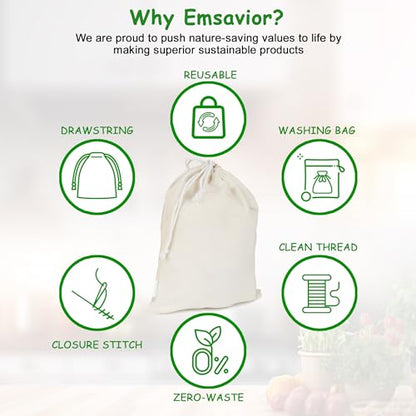 Why Emsavior?

We are proud to push nature-saving values to life by making superior sustainable products

REUSABLE

DRAWSTRING

WASHING BAG

CLEAN THREAD

CLOSURE STITCH

0%

ZERO-WASTE